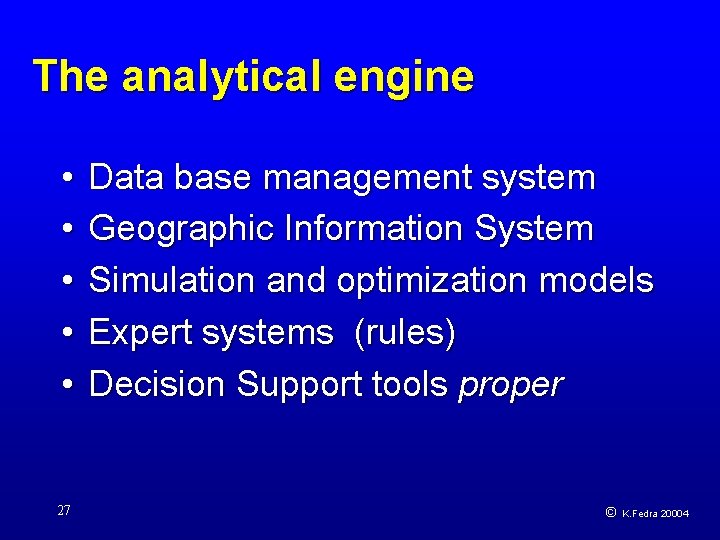 The analytical engine

• Data base management system
• Geographic Information System
• Simulation and optimization models
• Expert systems (rules)
• Decision Support tools proper

27

© K.Fedra 20004